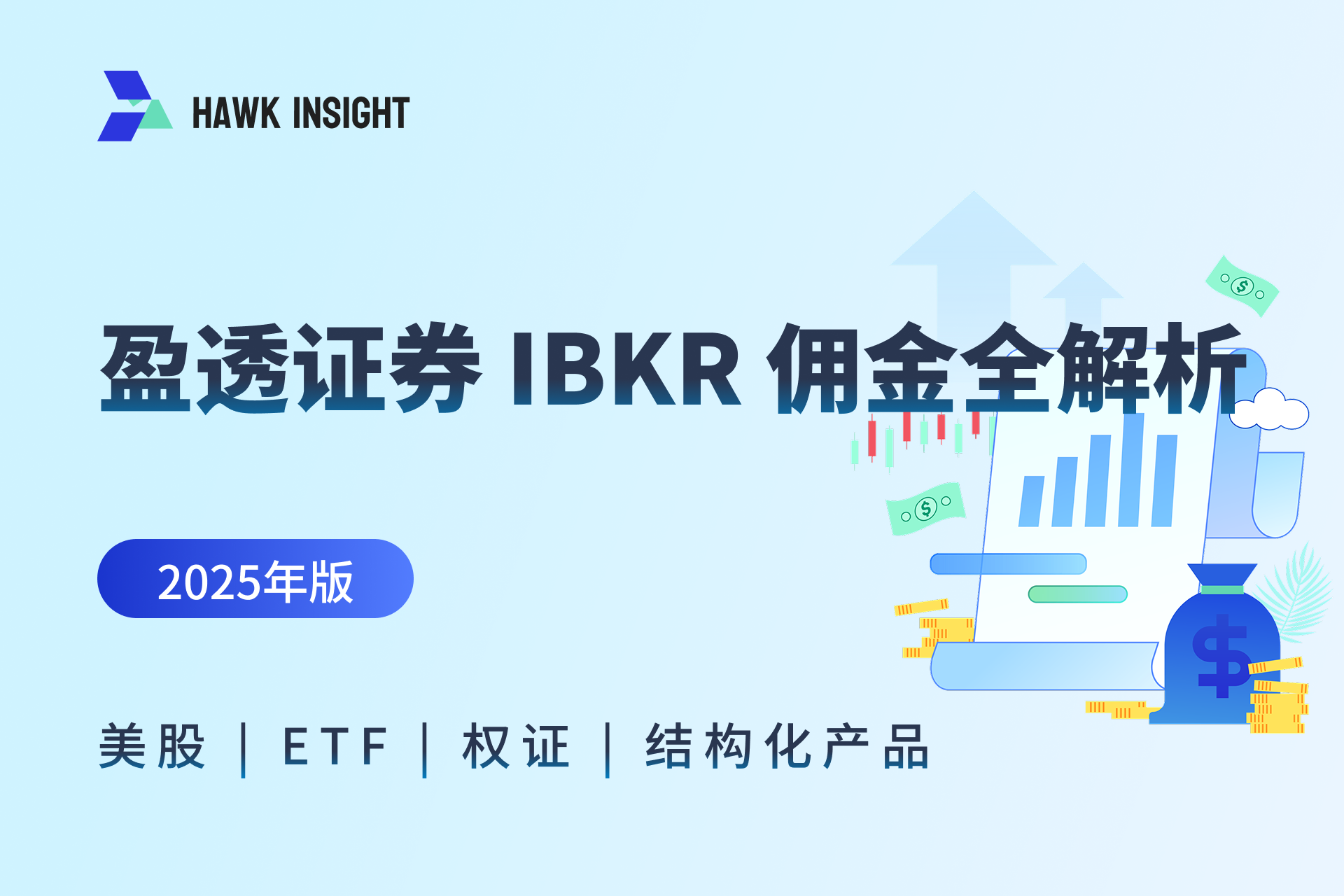 HAWK INSIGHT

盈透证券 IBKR 佣金全解析

2025年版

美股 | ETF | 权证 | 结构化产品